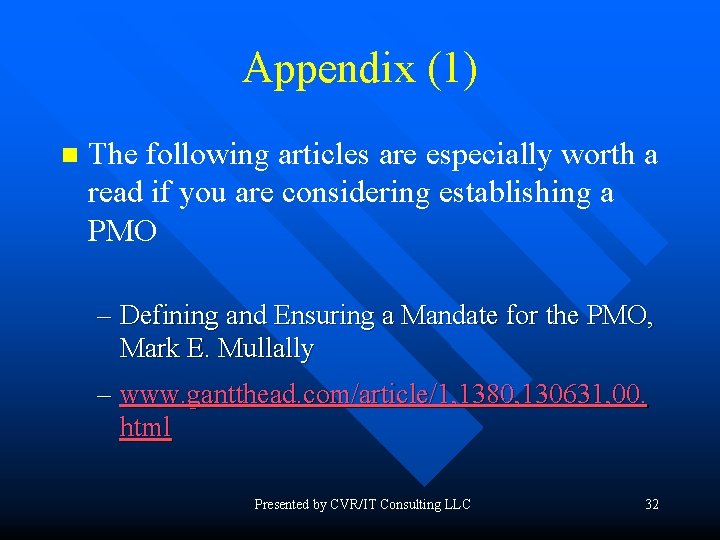 Appendix (1)

The following articles are especially worth a read if you are considering establishing a PMO

– Defining and Ensuring a Mandate for the PMO, Mark E. Mullally

– www.gantthead.com/article/1,1380,130631,00.html

Presented by CVR/IT Consulting LLC

32